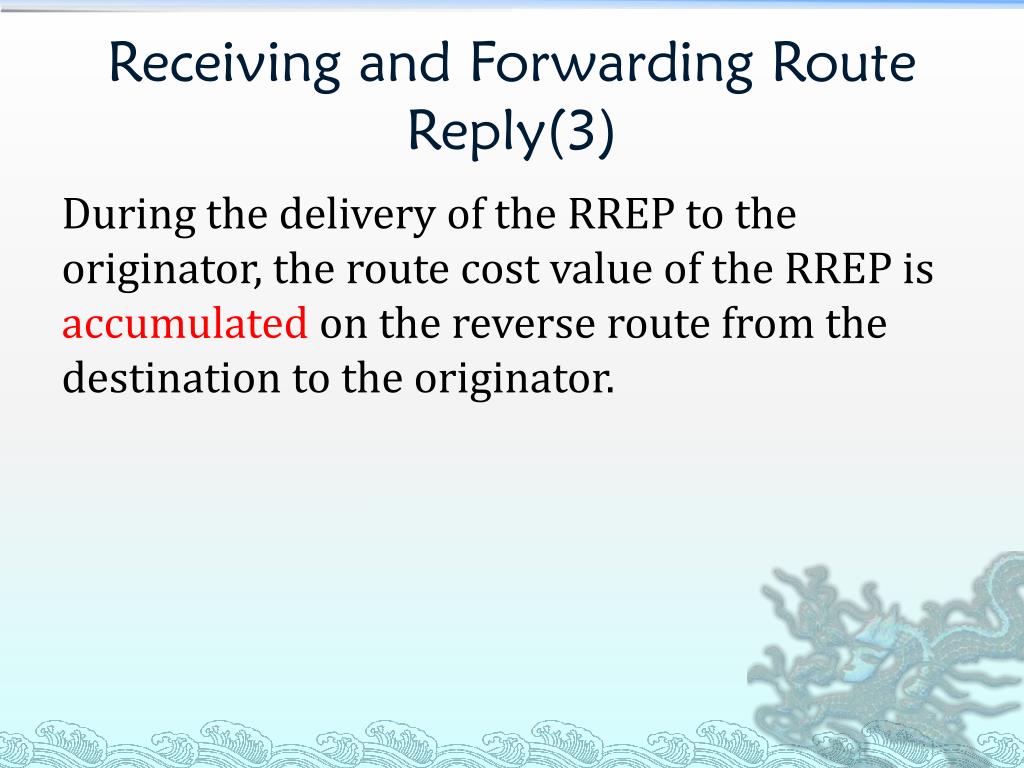 Receiving and Forwarding Route Reply(3)

During the delivery of the RREP to the originator, the route cost value of the RREP is accumulated on the reverse route from the destination to the originator.